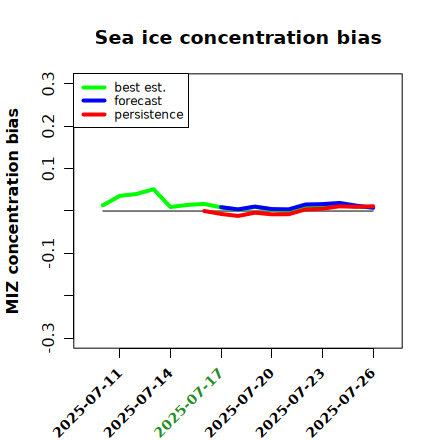 Sea ice concentration bias

best est.
forecast
persistence

MIZ concentration bias

0.3
0.2
0.1
-0.1
-0.3

2025-07-11
2025-07-14
2025-07-17
2025-07-20
2025-07-23
2025-07-26